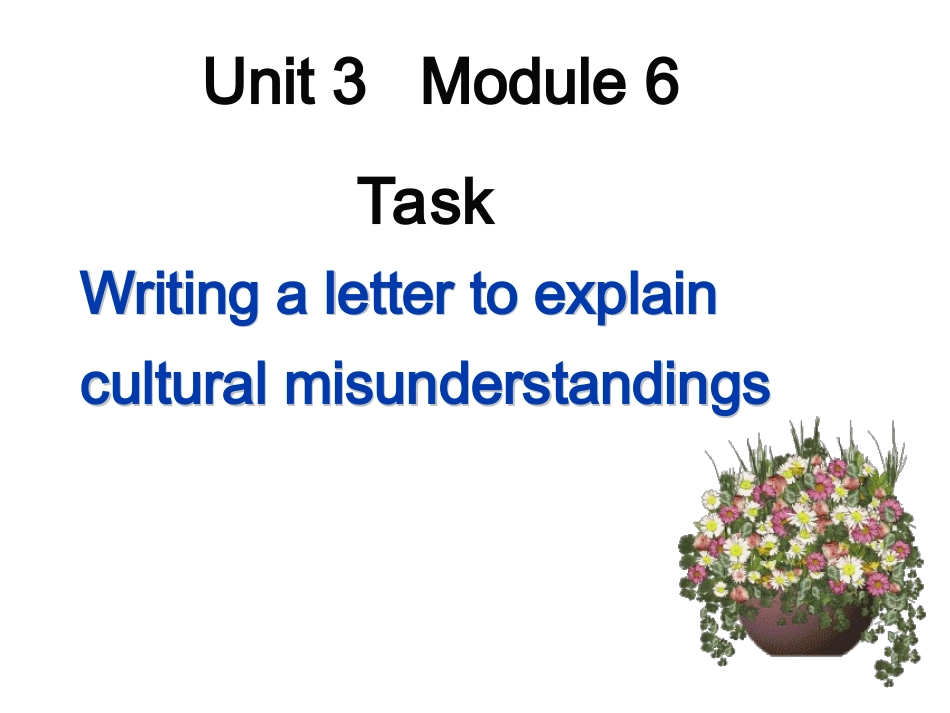 Unit 3 Module 6

Task

Writing a letter to explain cultural misunderstandings